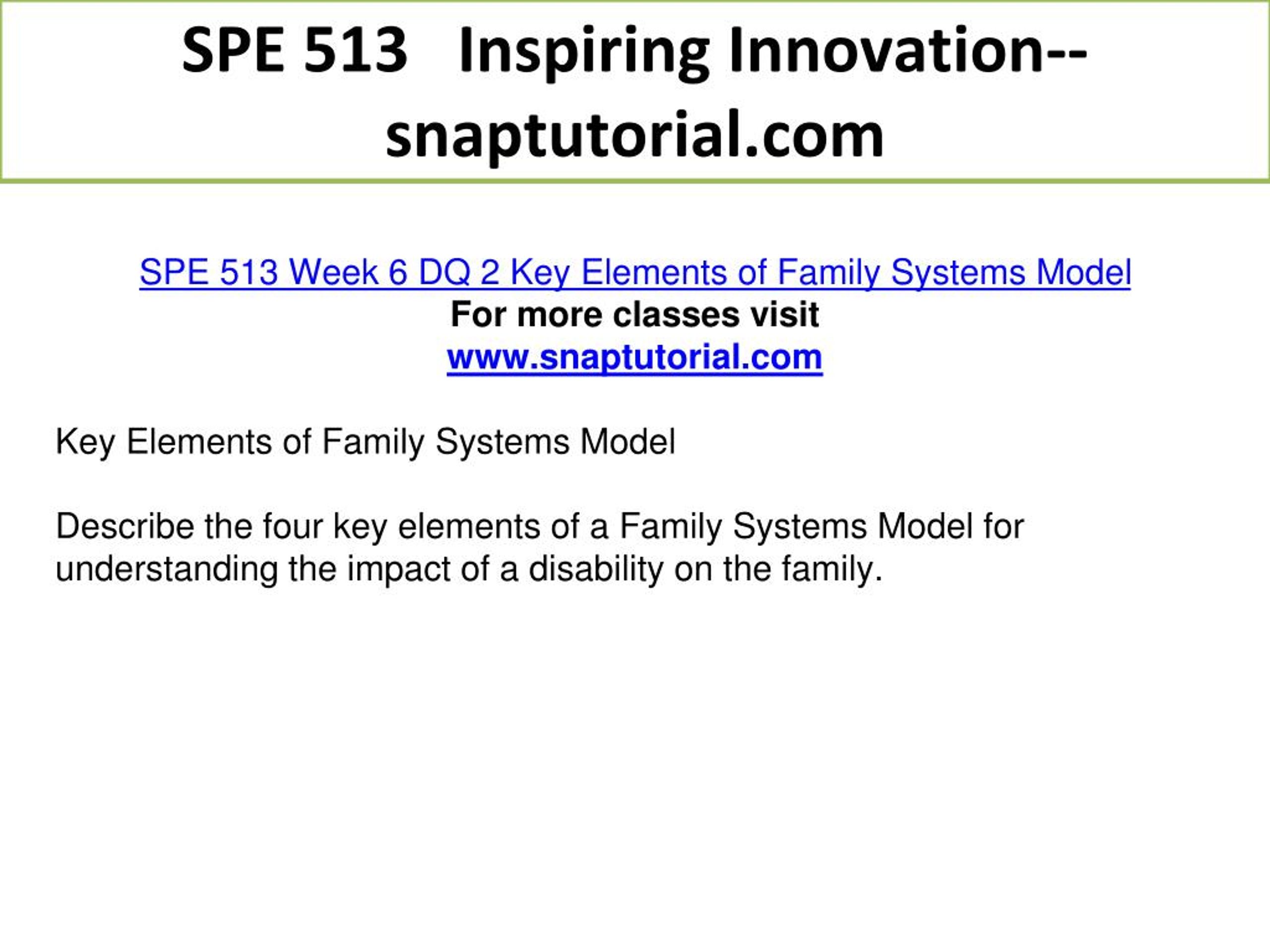 SPE 513 Inspiring Innovation--snaptutorial.com

SPE 513 Week 6 DQ 2 Key Elements of Family Systems Model
For more classes visit
www.snaptutorial.com

Key Elements of Family Systems Model

Describe the four key elements of a Family Systems Model for understanding the impact of a disability on the family.